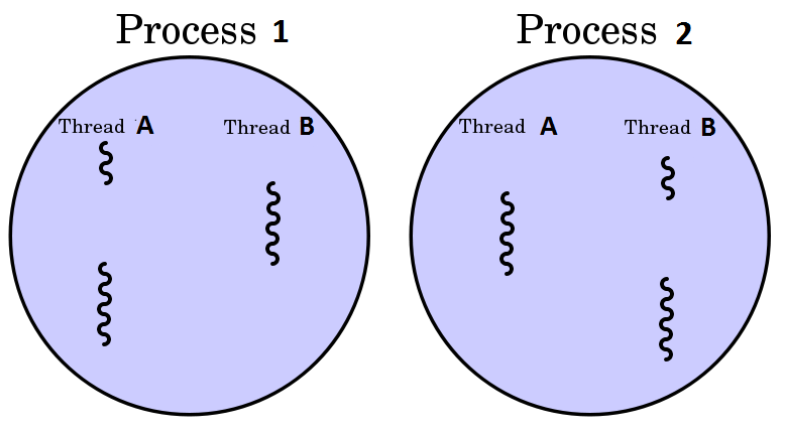 Process 1

Thread A

Thread B

Process 2

Thread A

Thread B